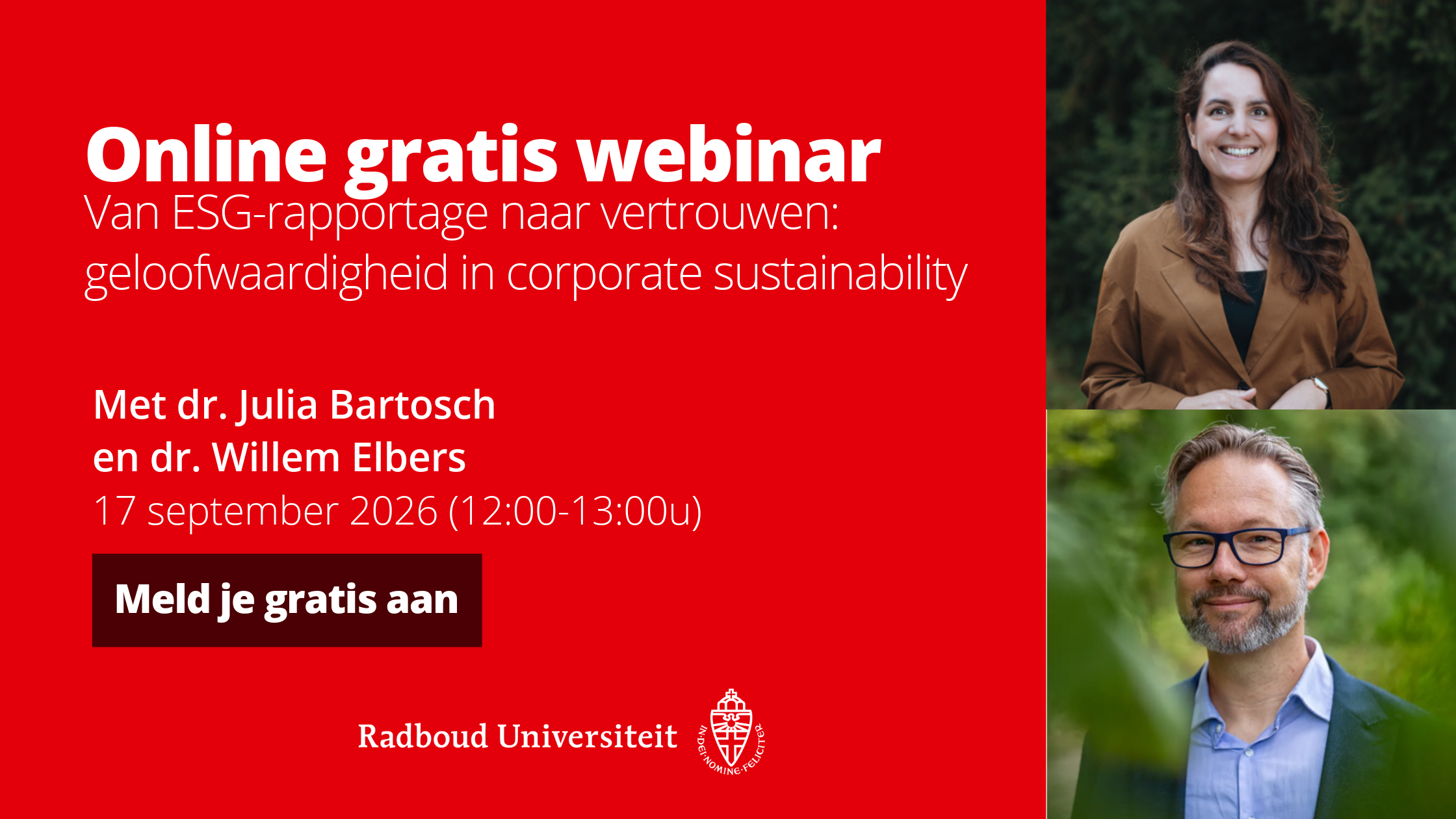 Online gratis webinar
Van ESG-rapportage naar vertrouwen: geloofwaardigheid in corporate sustainability

Met dr. Julia Bartosch en dr. Willem Elbers
17 september 2026 (12:00-13:00u)

Meld je gratis aan

Radboud Universiteit

IN·DEI·NOMINE·FELICITER